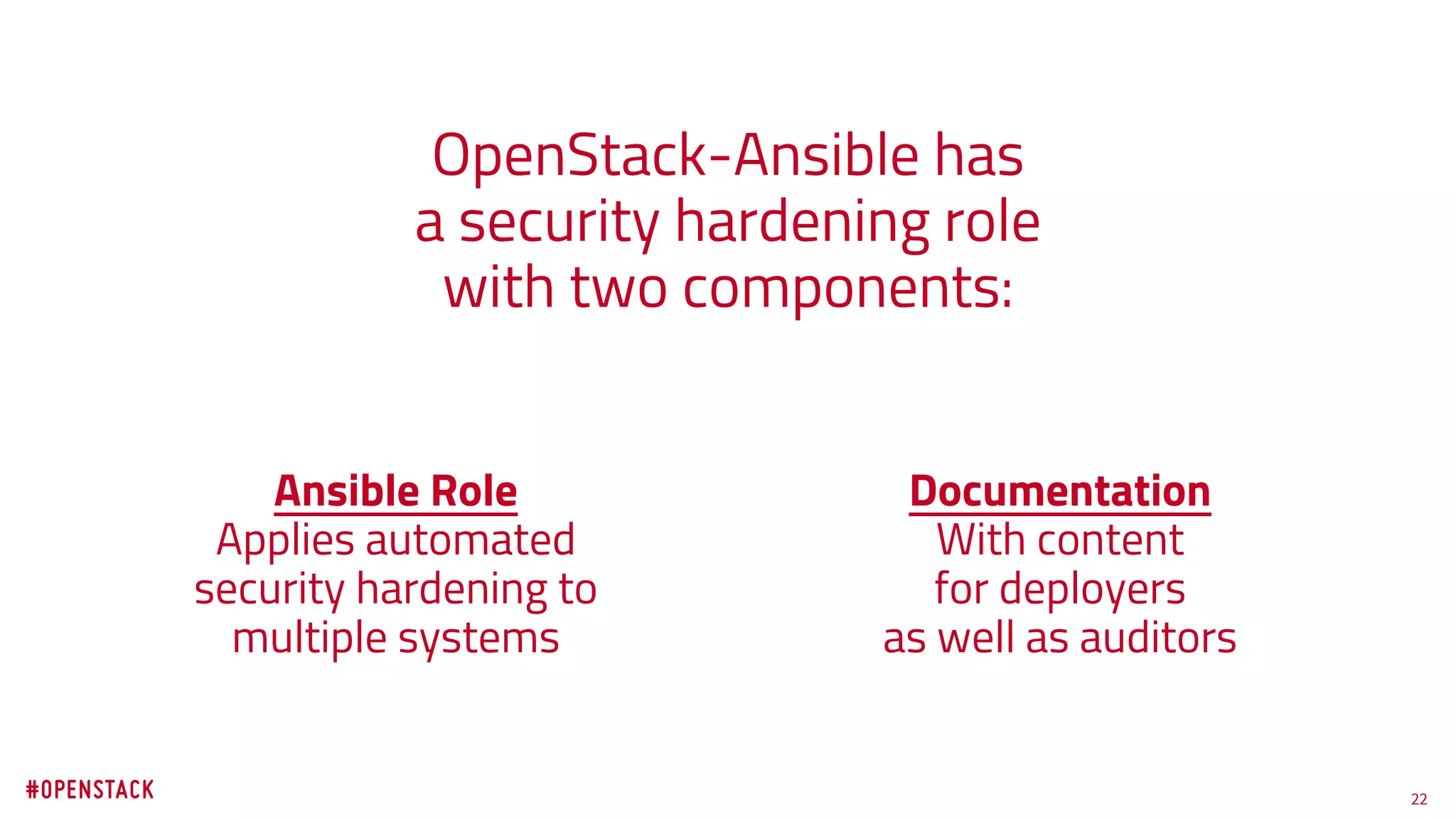 OpenStack-Ansible has a security hardening role with two components:

Ansible Role
Applies automated security hardening to multiple systems

Documentation
With content for deployers as well as auditors

#OPENSTACK

22